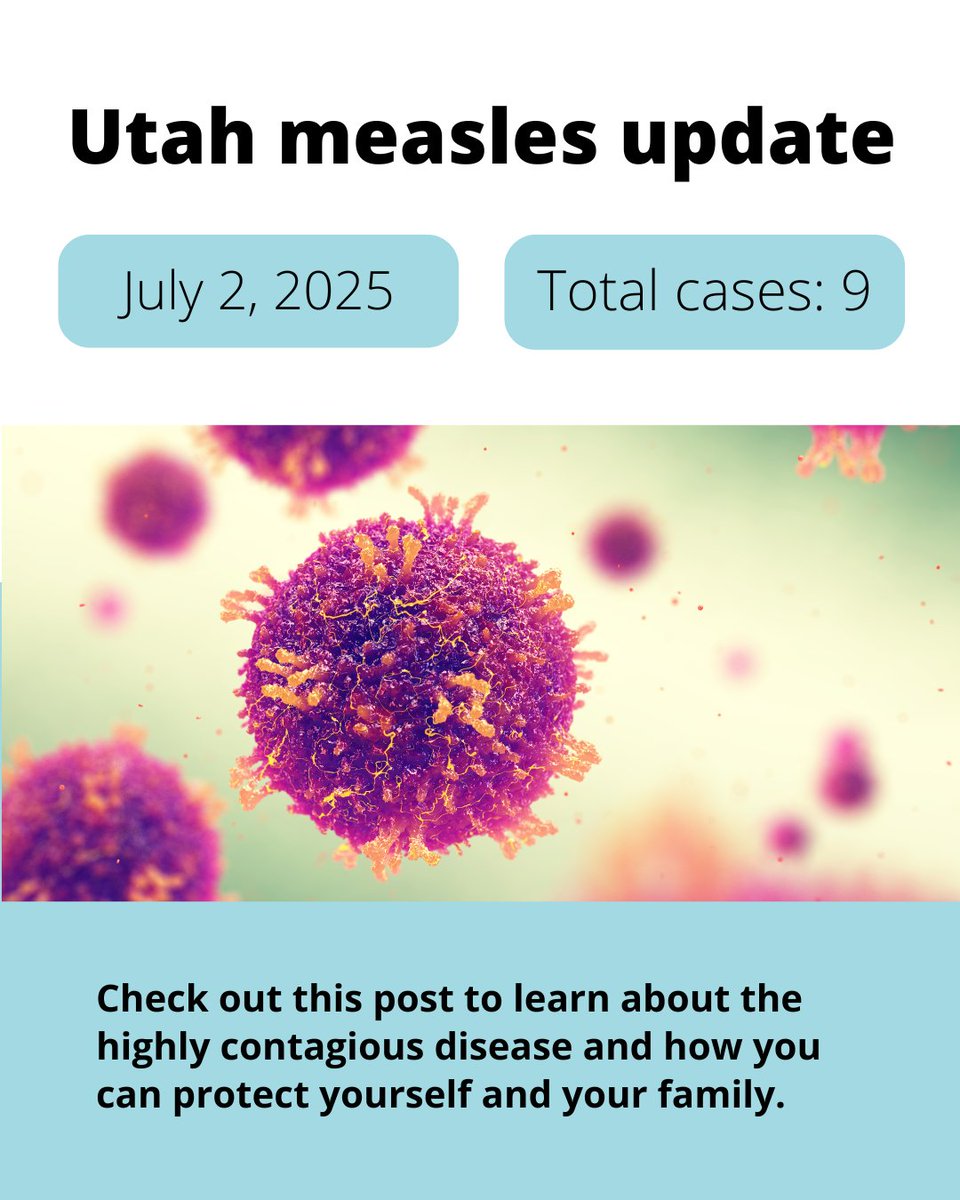 Utah measles update

July 2, 2025

Total cases: 9

Check out this post to learn about the highly contagious disease and how you can protect yourself and your family.